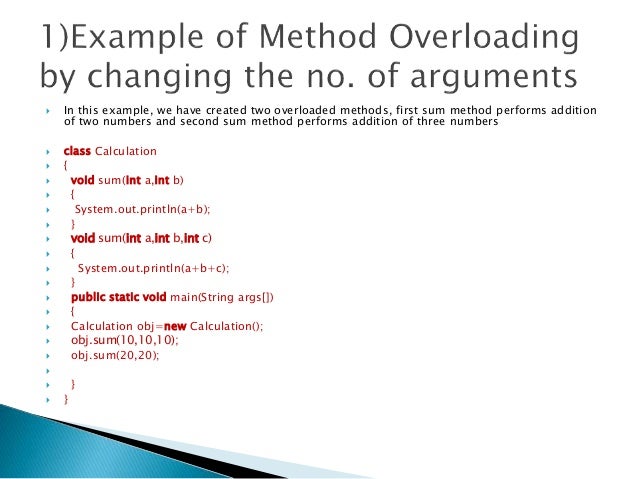 1)Example of Method Overloading by changing the no. of arguments

In this example, we have created two overloaded methods, first sum method performs addition of two numbers and second sum method performs addition of three numbers

class Calculation
{
void sum(int a,int b)
{
System.out.println(a+b);
}
void sum(int a,int b,int c)
{
System.out.println(a+b+c);
}
public static void main(String args[])
{
Calculation obj=new Calculation();
obj.sum(10,10,10);
obj.sum(20,20);

}
}